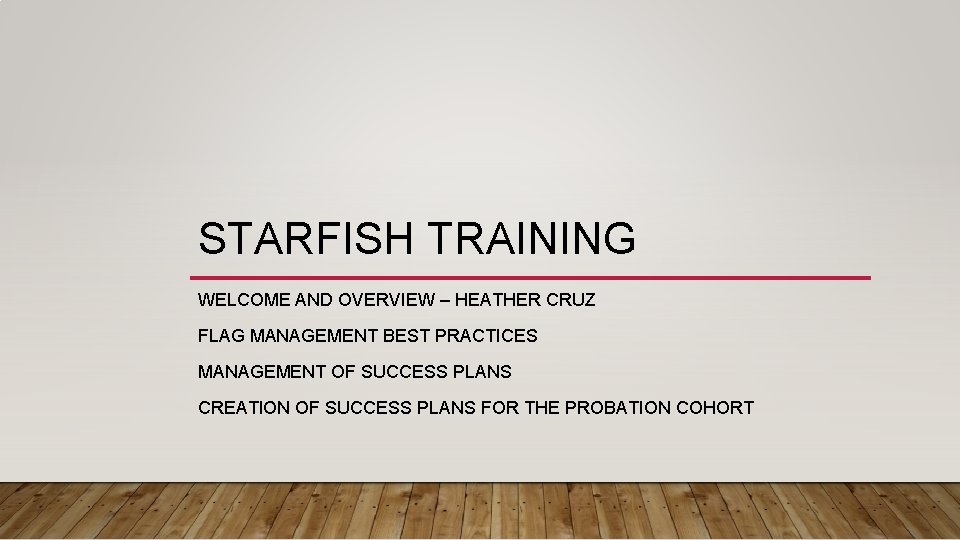 STARFISH TRAINING

WELCOME AND OVERVIEW – HEATHER CRUZ

FLAG MANAGEMENT BEST PRACTICES

MANAGEMENT OF SUCCESS PLANS

CREATION OF SUCCESS PLANS FOR THE PROBATION COHORT